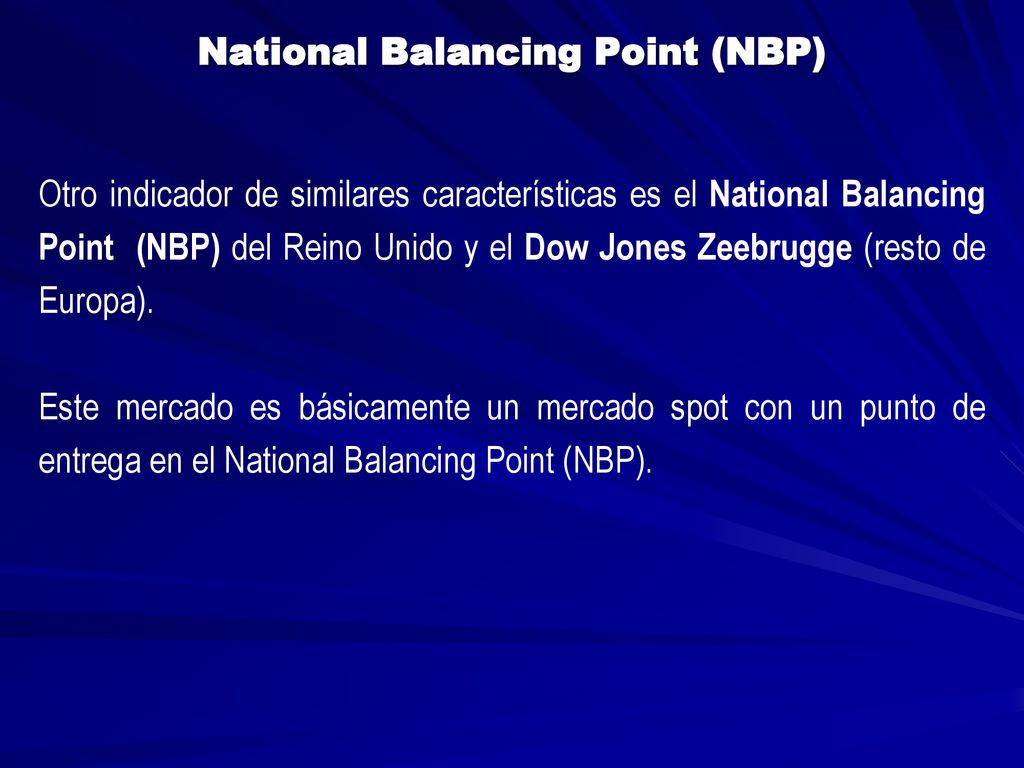 National Balancing Point (NBP)

Otro indicador de similares características es el National Balancing Point (NBP) del Reino Unido y el Dow Jones Zeebrugge (resto de Europa).

Este mercado es básicamente un mercado spot con un punto de entrega en el National Balancing Point (NBP).